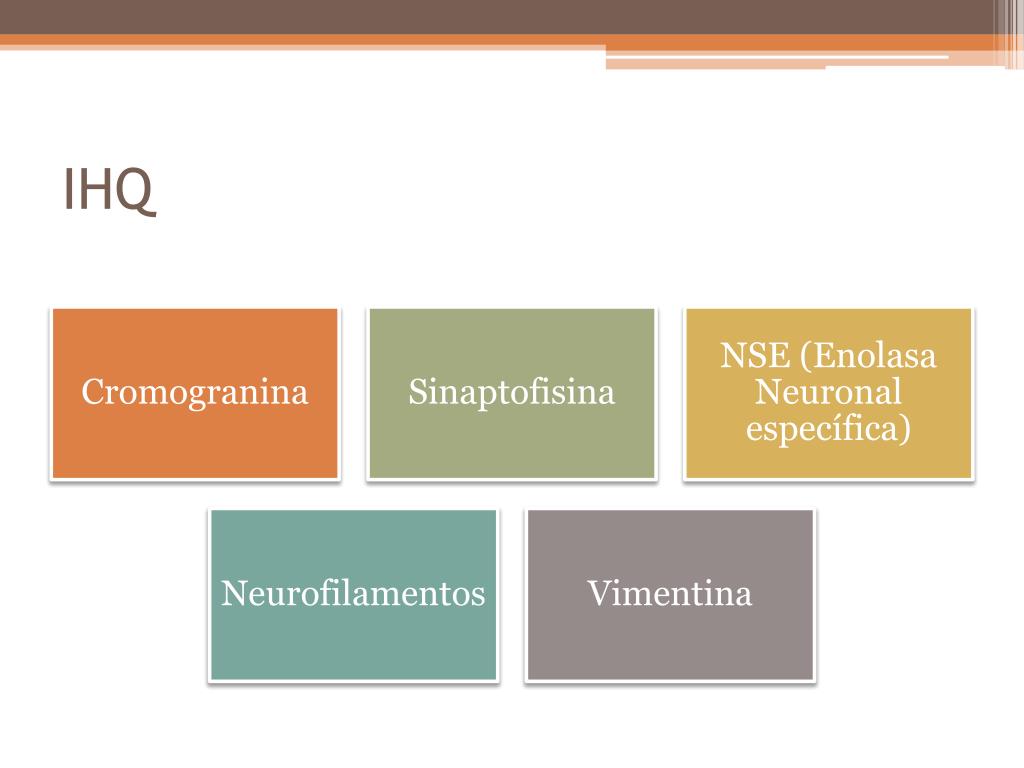 IHQ

Cromogranina

Sinaptofisina

NSE (Enolasa Neuronal específica)

Neurofilamentos

Vimentina